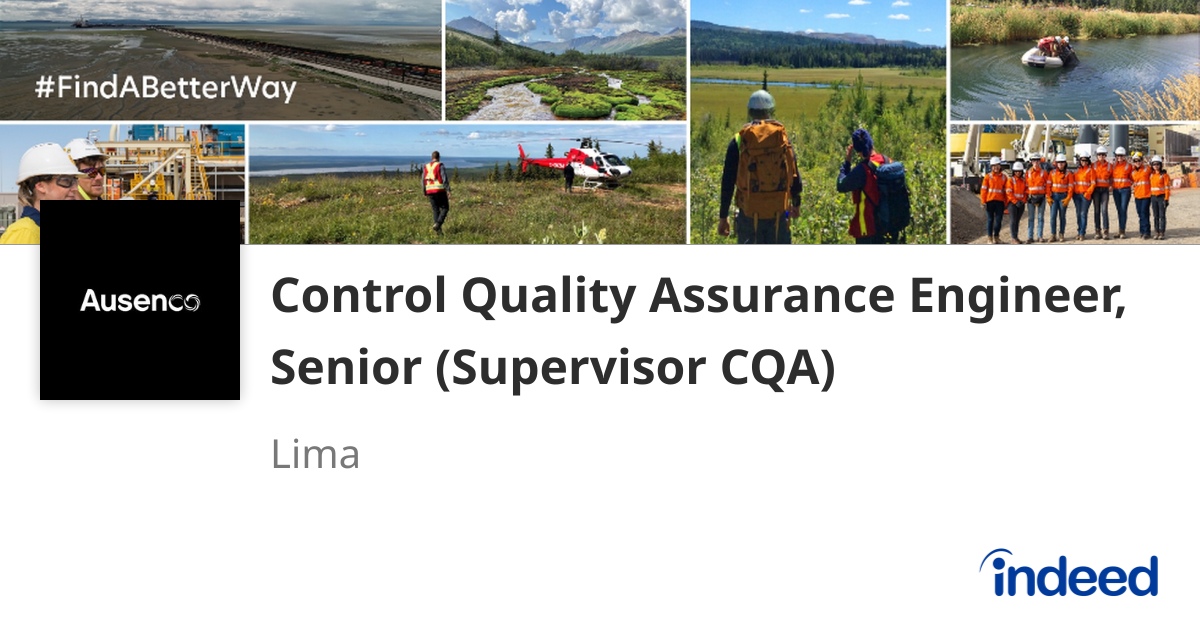 #FindABetterWay

Ausenco

Control Quality Assurance Engineer, Senior (Supervisor CQA)

Lima

indeed